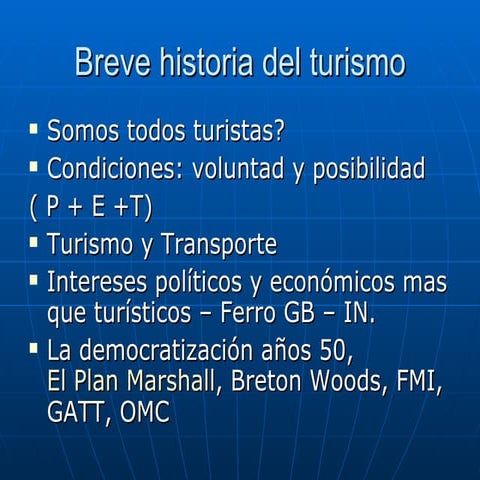 Breve historia del turismo

▪ Somos todos turistas?
▪ Condiciones: voluntad y posibilidad
( P + E +T)
▪ Turismo y Transporte
▪ Intereses políticos y económicos mas que turísticos – Ferro GB – IN.
▪ La democratización años 50,
El Plan Marshall, Breton Woods, FMI, GATT, OMC